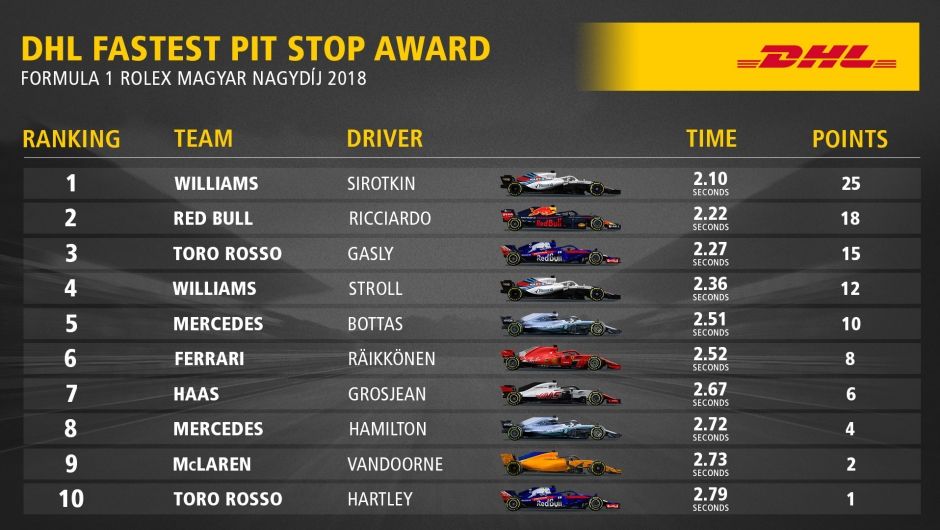 DHL FASTEST PIT STOP AWARD
FORMULA 1 ROLEX MAGYAR NAGYDÍJ 2018

DHL

| RANKING | TEAM | DRIVER | TIME | POINTS |
|---|---|---|---|---|
| 1 | WILLIAMS | SIROTKIN | 2.10 SECONDS | 25 |
| 2 | RED BULL | RICCIARDO | 2.22 SECONDS | 18 |
| 3 | TORO ROSSO | GASLY | 2.27 SECONDS | 15 |
| 4 | WILLIAMS | STROLL | 2.36 SECONDS | 12 |
| 5 | MERCEDES | BOTTAS | 2.51 SECONDS | 10 |
| 6 | FERRARI | RÄIKKÖNEN | 2.52 SECONDS | 8 |
| 7 | HAAS | GROSJEAN | 2.67 SECONDS | 6 |
| 8 | MERCEDES | HAMILTON | 2.72 SECONDS | 4 |
| 9 | McLAREN | VANDOORNE | 2.73 SECONDS | 2 |
| 10 | TORO ROSSO | HARTLEY | 2.79 SECONDS | 1 |